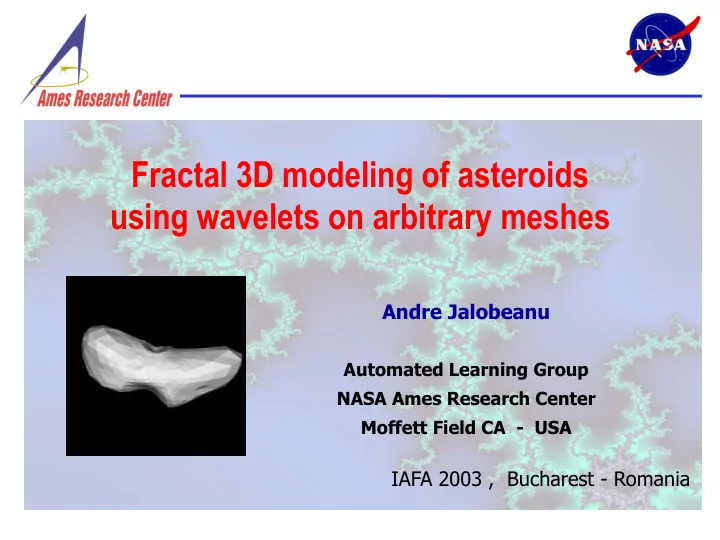 Ames Research Center

NASA

Fractal 3D modeling of asteroids using wavelets on arbitrary meshes

Andre Jalobeanu

Automated Learning Group
NASA Ames Research Center
Moffett Field CA - USA

IAFA 2003 , Bucharest - Romania